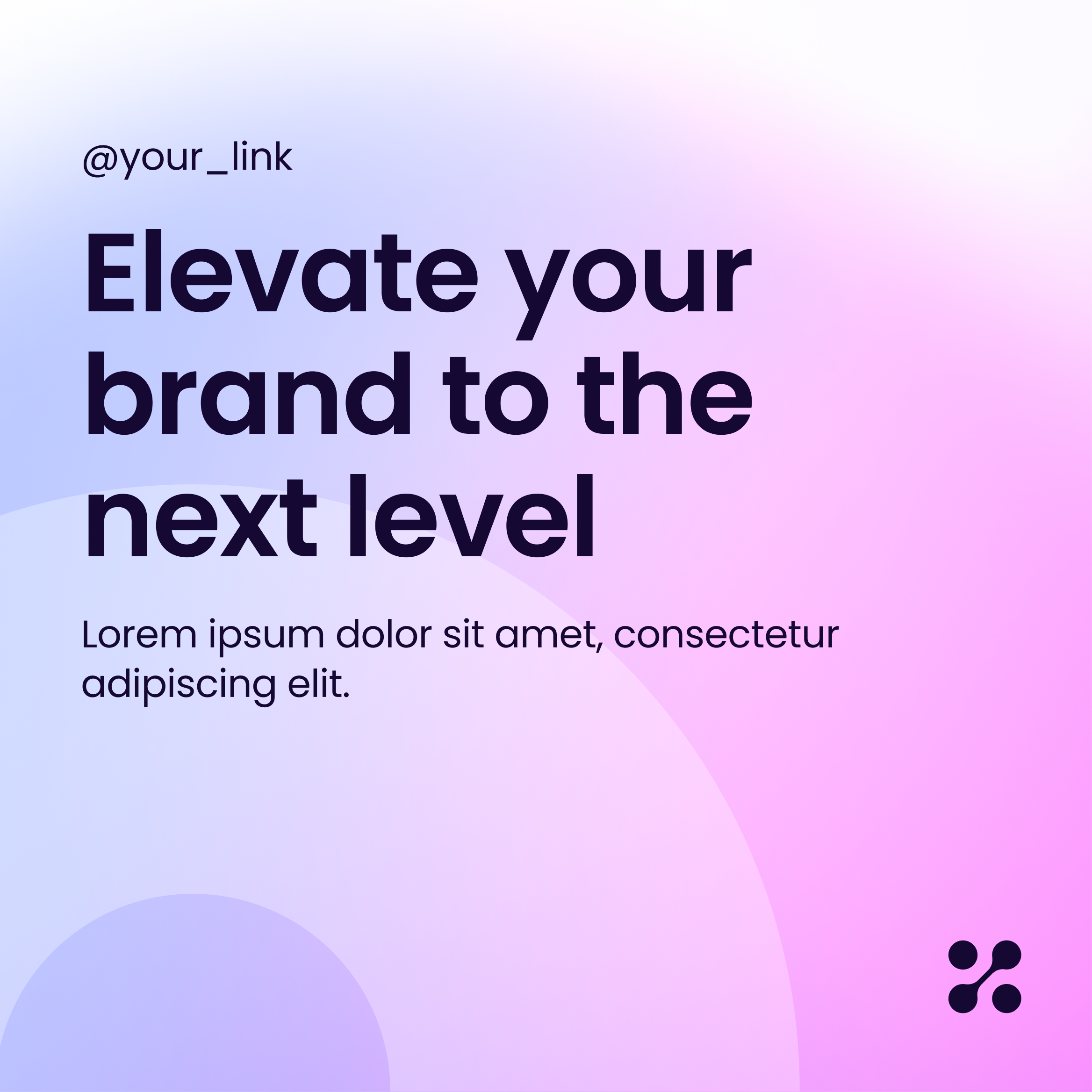 @your_link

Elevate your brand to the next level

Lorem ipsum dolor sit amet, consectetur adipiscing elit.